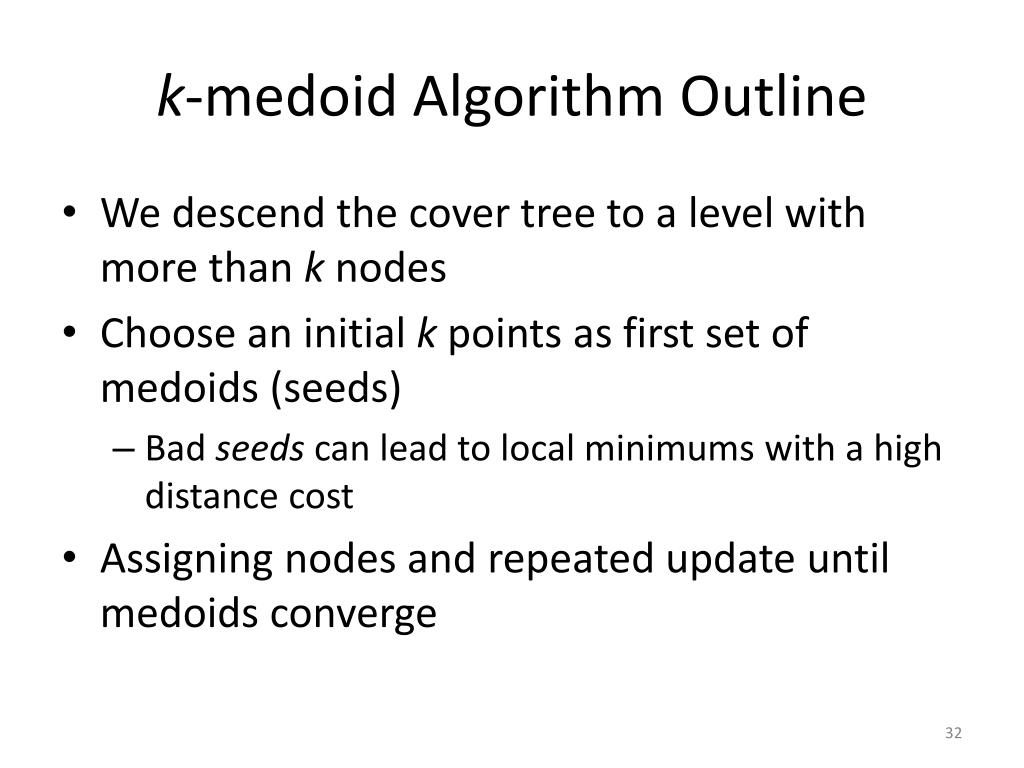 k-medoid Algorithm Outline

• We descend the cover tree to a level with more than k nodes
• Choose an initial k points as first set of medoids (seeds)
– Bad seeds can lead to local minimums with a high distance cost
• Assigning nodes and repeated update until medoids converge

32